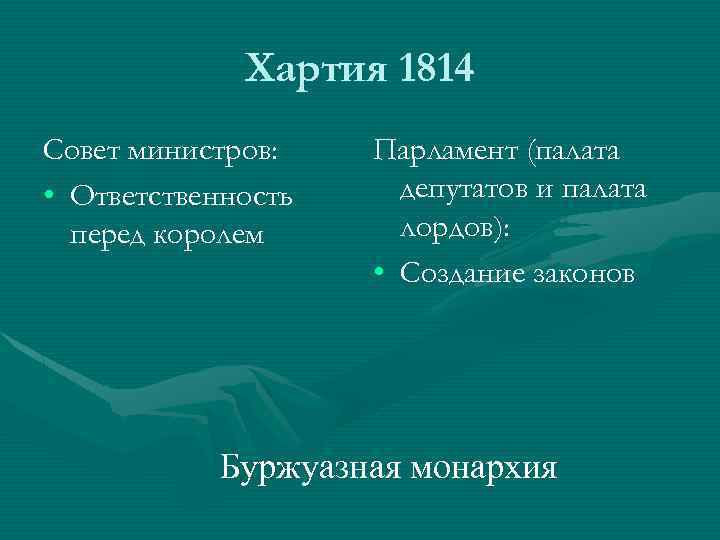 Хартия 1814

Совет министров:

• Ответственность перед королем

Парламент (палата депутатов и палата лордов):

• Создание законов

Буржуазная монархия